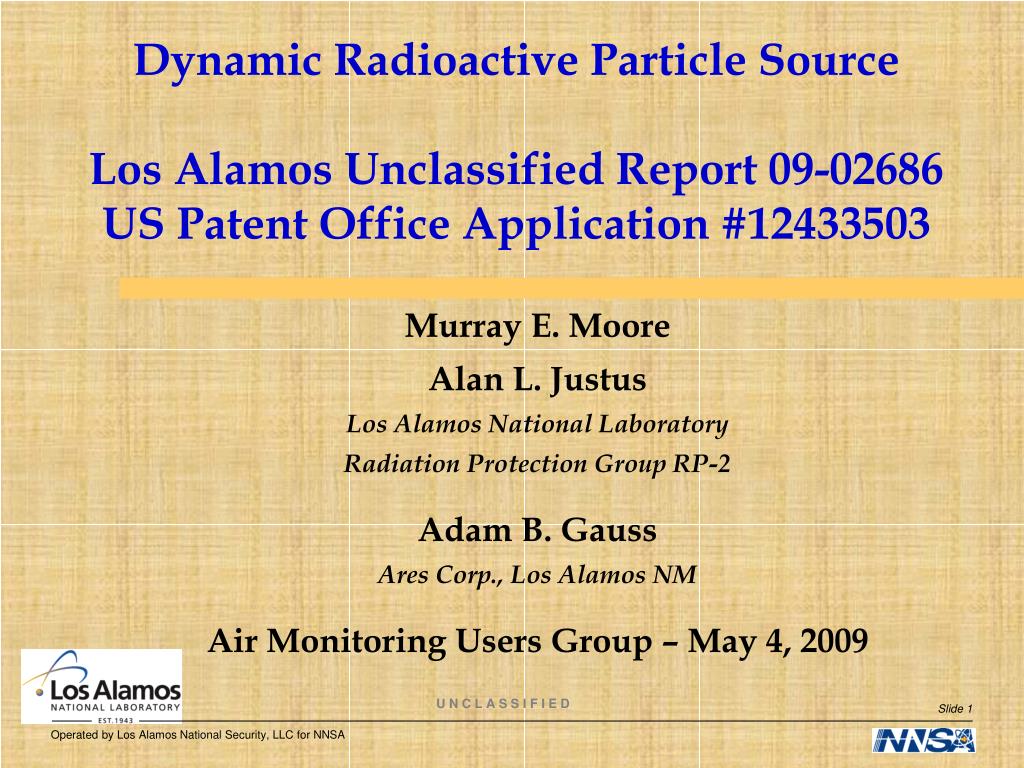 Dynamic Radioactive Particle Source

Los Alamos Unclassified Report 09-02686
US Patent Office Application #12433503

Murray E. Moore

Alan L. Justus

Los Alamos National Laboratory

Radiation Protection Group RP-2

Adam B. Gauss

Ares Corp., Los Alamos NM

Air Monitoring Users Group – May 4, 2009

Los Alamos
NATIONAL LABORATORY
EST. 1943

UNCLASSIFIED

Slide 1

Operated by Los Alamos National Security, LLC for NNSA

NNSA